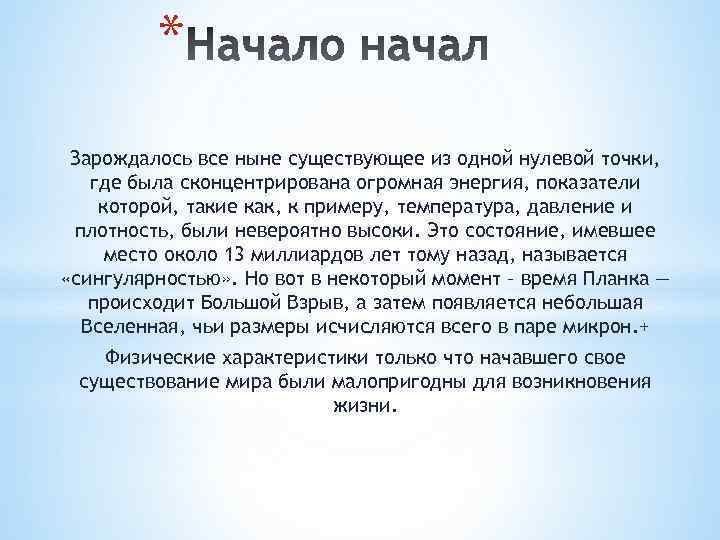 *Начало начал

Зарождалось все ныне существующее из одной нулевой точки, где была сконцентрирована огромная энергия, показатели которой, такие как, к примеру, температура, давление и плотность, были невероятно высоки. Это состояние, имевшее место около 13 миллиардов лет тому назад, называется «сингулярностью». Но вот в некоторый момент – время Планка — происходит Большой Взрыв, а затем появляется небольшая Вселенная, чьи размеры исчисляются всего в паре микрон.+

Физические характеристики только что начавшего свое существование мира были малопригодны для возникновения жизни.